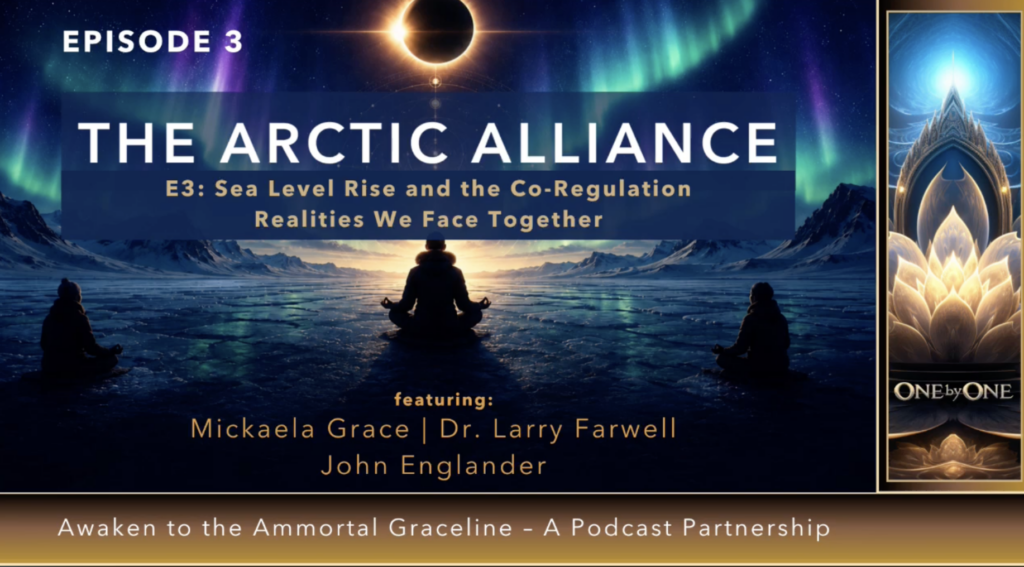 EPISODE 3

THE ARCTIC ALLIANCE

E3: Sea Level Rise and the Co-Regulation Realities We Face Together

featuring:
Mickaela Grace | Dr. Larry Farwell
John Englander

ONE by ONE

Awaken to the Ammortal Graceline – A Podcast Partnership